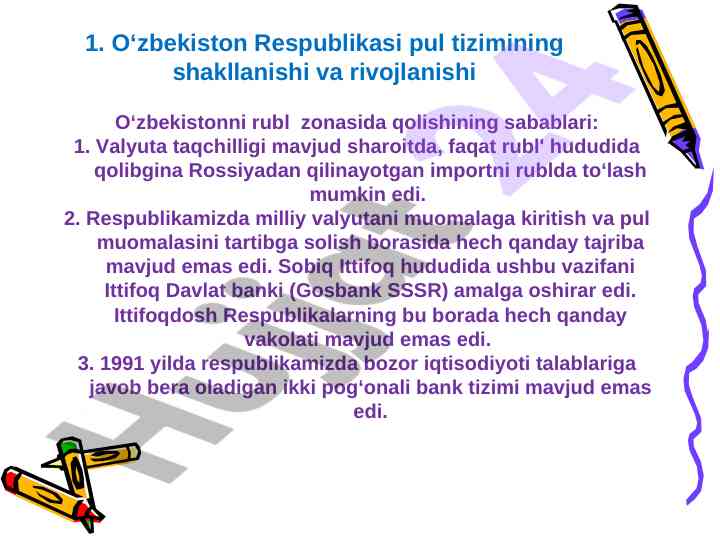 1. O‘zbekiston Respublikasi pul tizimining shakllanishi va rivojlanishi

O‘zbekistonni rubl zonasida qolishining sabablari:
1. Valyuta taqchilligi mavjud sharoitda, faqat rubl' hududida qolibgina Rossiyadan qilinayotgan importni rublda to‘lash mumkin edi.
2. Respublikamizda milliy valyutani muomalaga kiritish va pul muomalasini tartibga solish borasida hech qanday tajriba mavjud emas edi. Sobiq Ittifoq hududida ushbu vazifani Ittifoq Davlat banki (Gosbank SSSR) amalga oshirar edi. Ittifoqdosh Respublikalarning bu borada hech qanday vakolati mavjud emas edi.
3. 1991 yilda respublikamizda bozor iqtisodiyoti talablariga javob bera oladigan ikki pog‘onali bank tizimi mavjud emas edi.

Hujjat 24